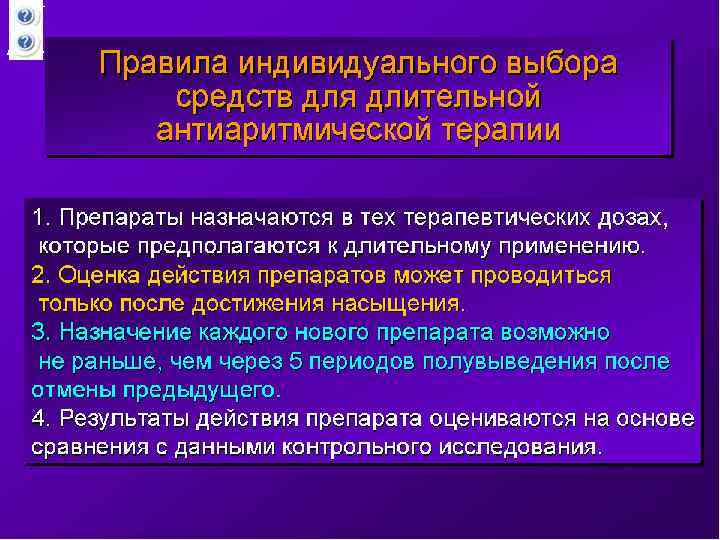 Правила индивидуального выбора средств для длительной антиаритмической терапии

1. Препараты назначаются в тех терапевтических дозах, которые предполагаются к длительному применению.
2. Оценка действия препаратов может проводиться только после достижения насыщения.
3. Назначение каждого нового препарата возможно не раньше, чем через 5 периодов полувыведения после отмены предыдущего.
4. Результаты действия препарата оцениваются на основе сравнения с данными контрольного исследования.